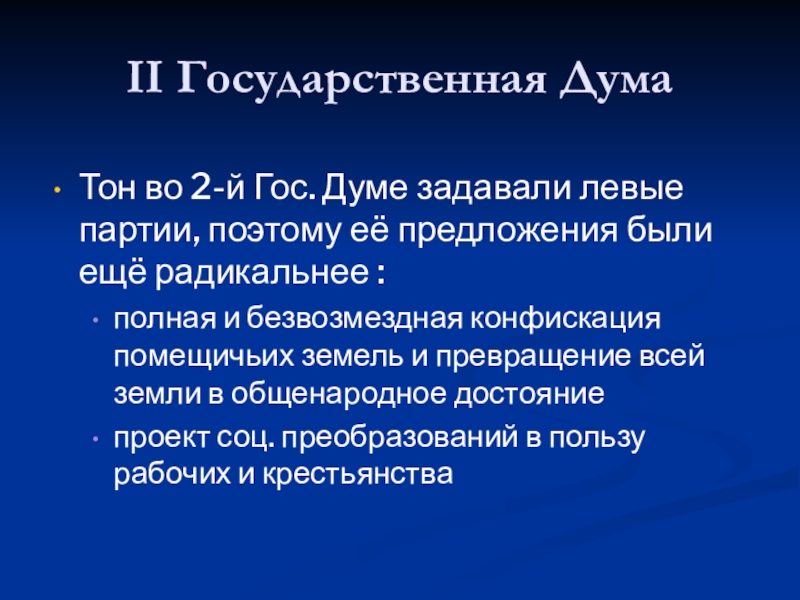 II Государственная Дума

• Тон во 2-й Гос. Думе задавали левые партии, поэтому её предложения были ещё радикальнее :
  • полная и безвозмездная конфискация помещичьих земель и превращение всей земли в общенародное достояние
  • проект соц. преобразований в пользу рабочих и крестьянства